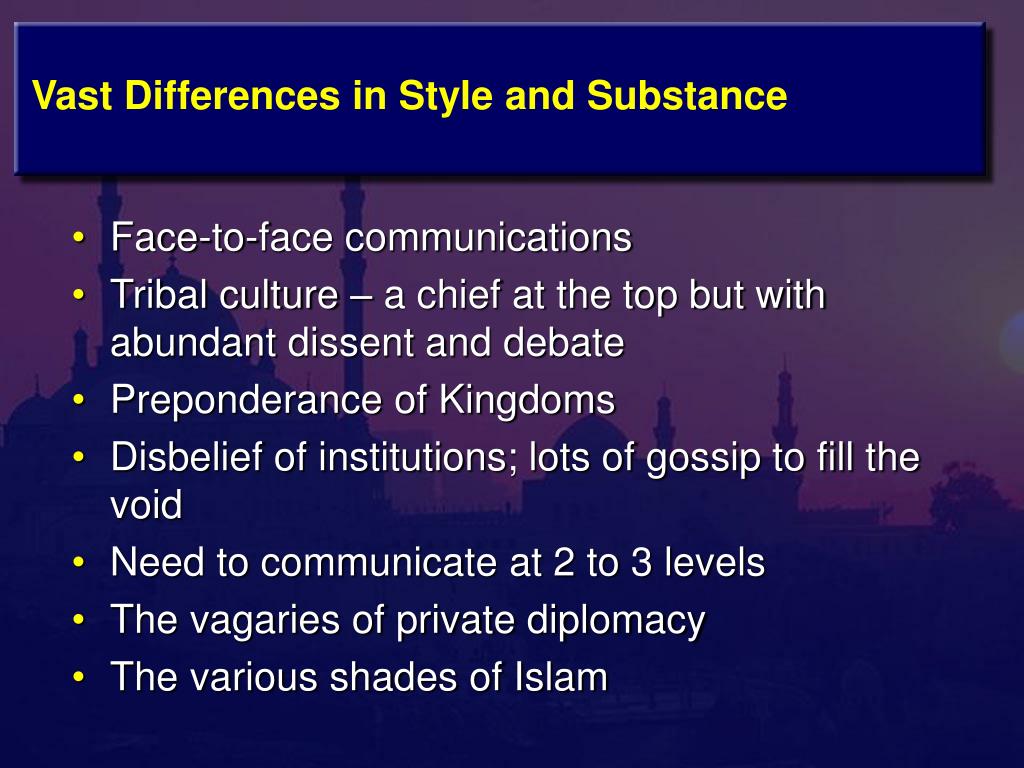 Vast Differences in Style and Substance

• Face-to-face communications
• Tribal culture – a chief at the top but with abundant dissent and debate
• Preponderance of Kingdoms
• Disbelief of institutions; lots of gossip to fill the void
• Need to communicate at 2 to 3 levels
• The vagaries of private diplomacy
• The various shades of Islam